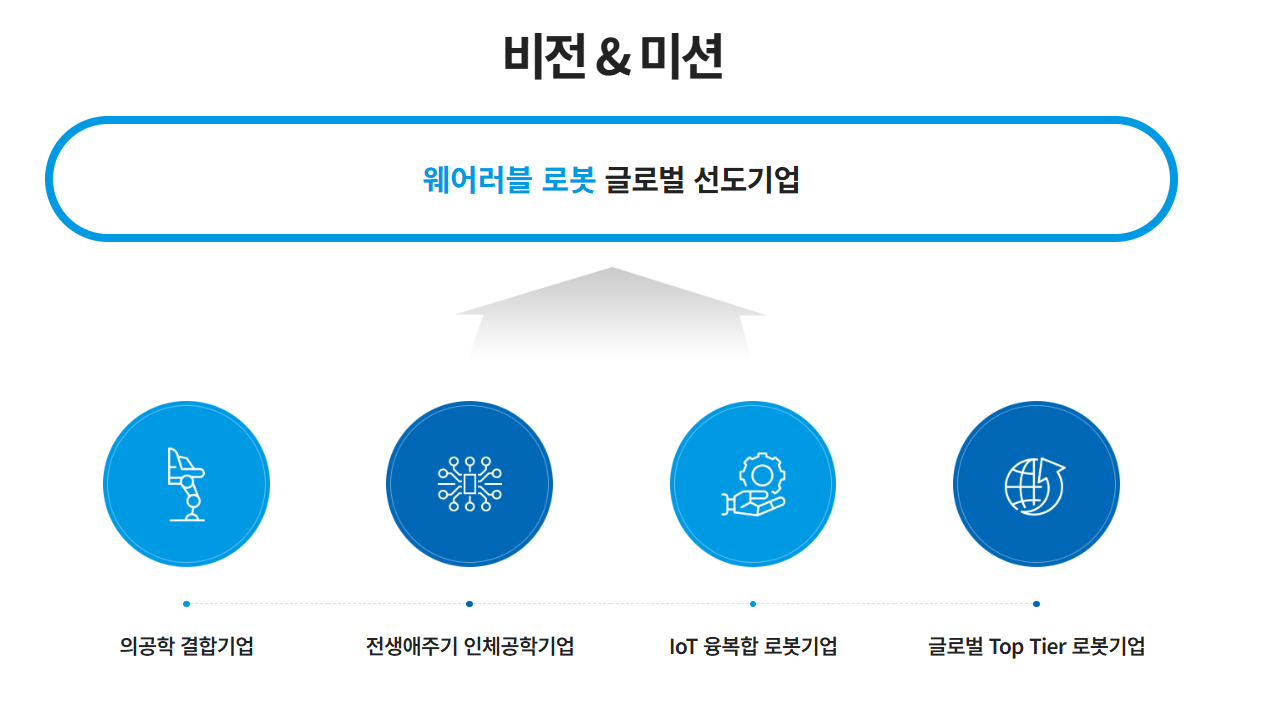 비전 & 미션

웨어러블 로봇 글로벌 선도기업

의공학 결합기업

전생애주기 인체공학기업

IoT 융복합 로봇기업

글로벌 Top Tier 로봇기업